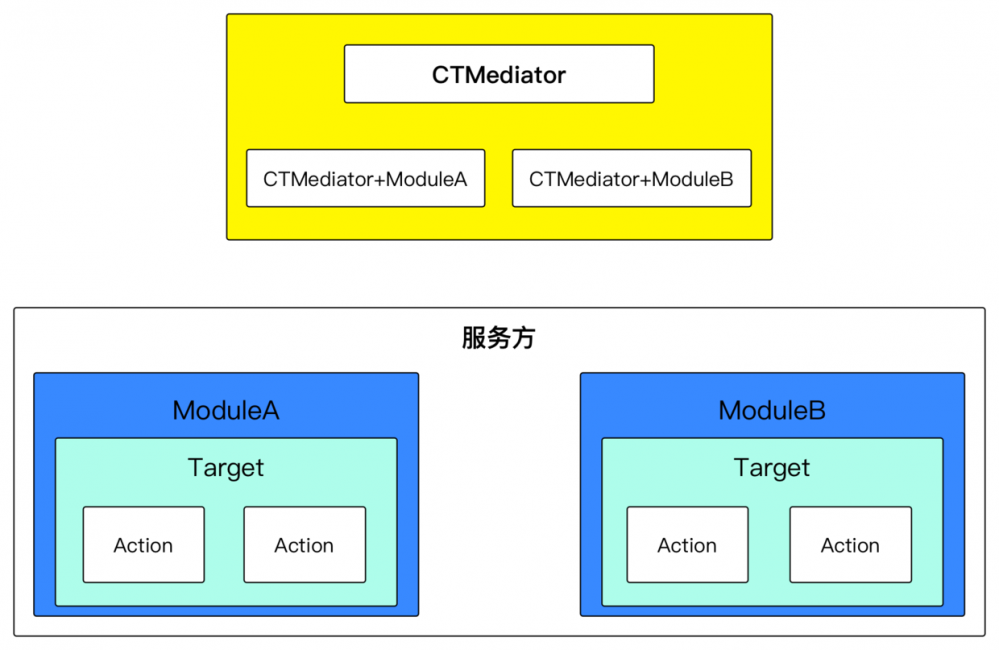 CTMediator

CTMediator+ModuleA

CTMediator+ModuleB

服务方

ModuleA

Target

Action

Action

ModuleB

Target

Action

Action